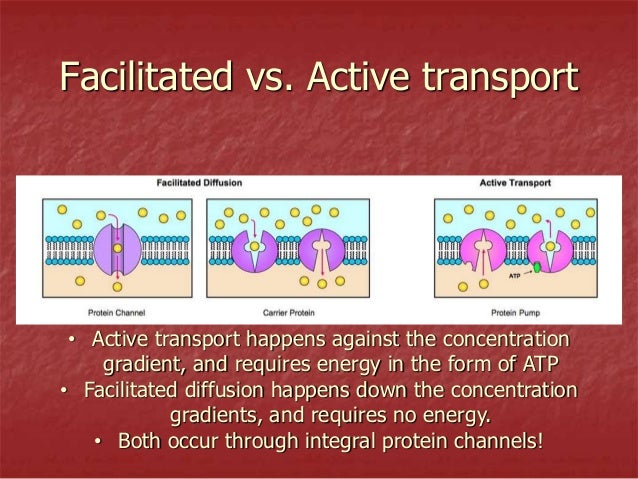 Facilitated vs. Active transport

Facilitated Diffusion

Active Transport

ATP

Protein Channel

Carrier Protein

Protein Pump

• Active transport happens against the concentration gradient, and requires energy in the form of ATP
• Facilitated diffusion happens down the concentration gradients, and requires no energy.
• Both occur through integral protein channels!